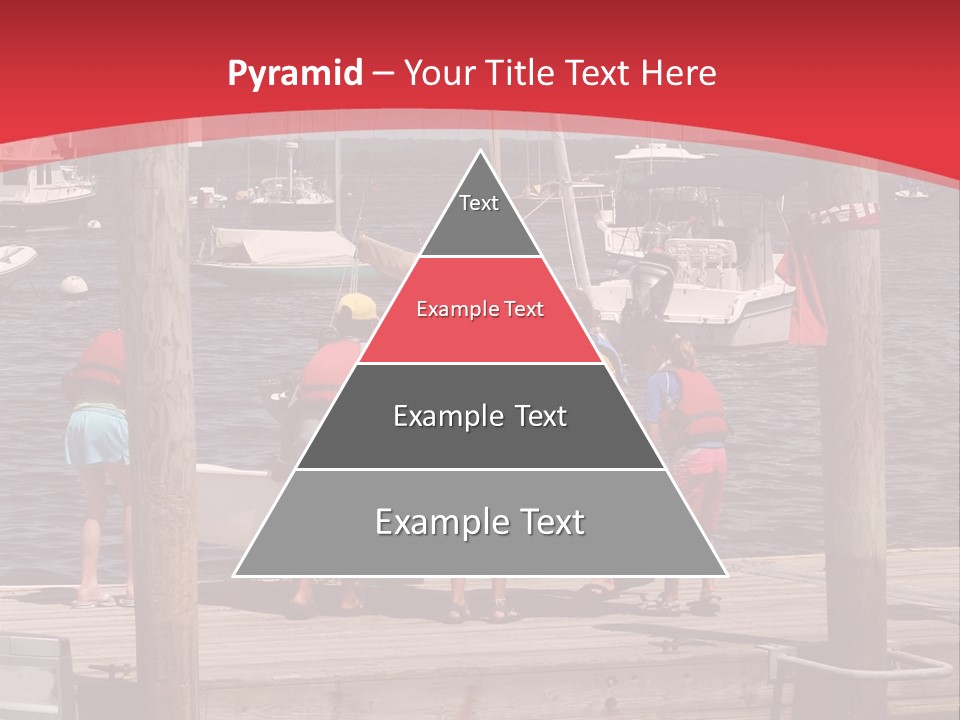 Pyramid – Your Title Text Here

Text

Example Text

Example Text

Example Text